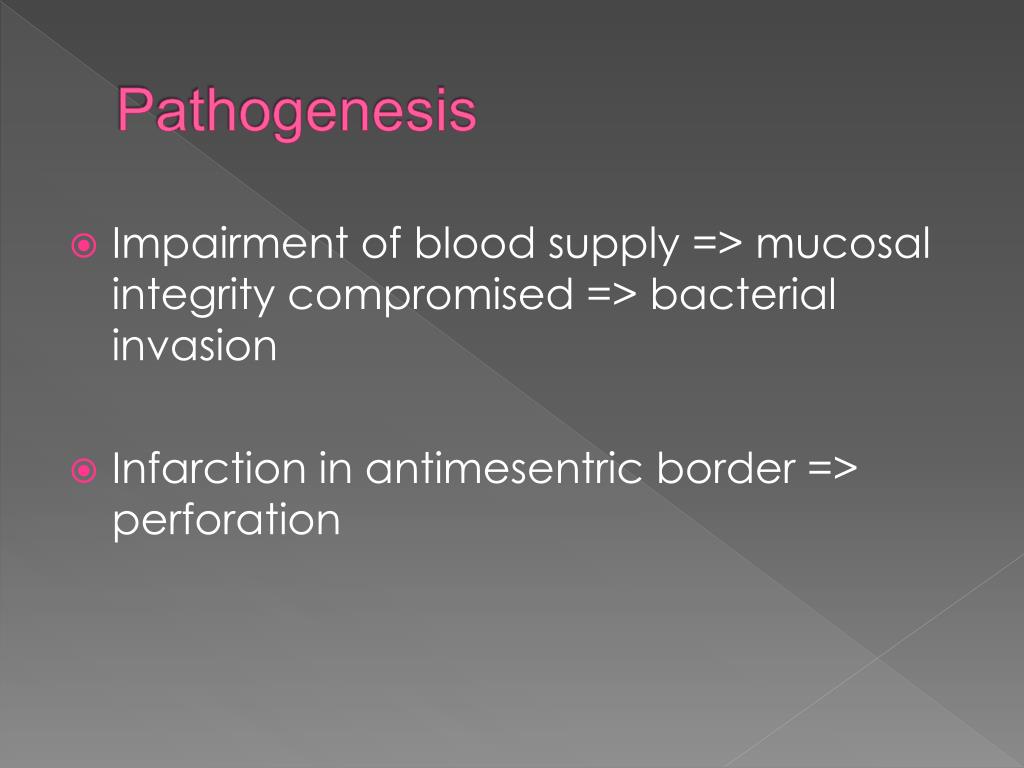 Pathogenesis

Impairment of blood supply => mucosal integrity compromised => bacterial invasion

Infarction in antimesentric border => perforation